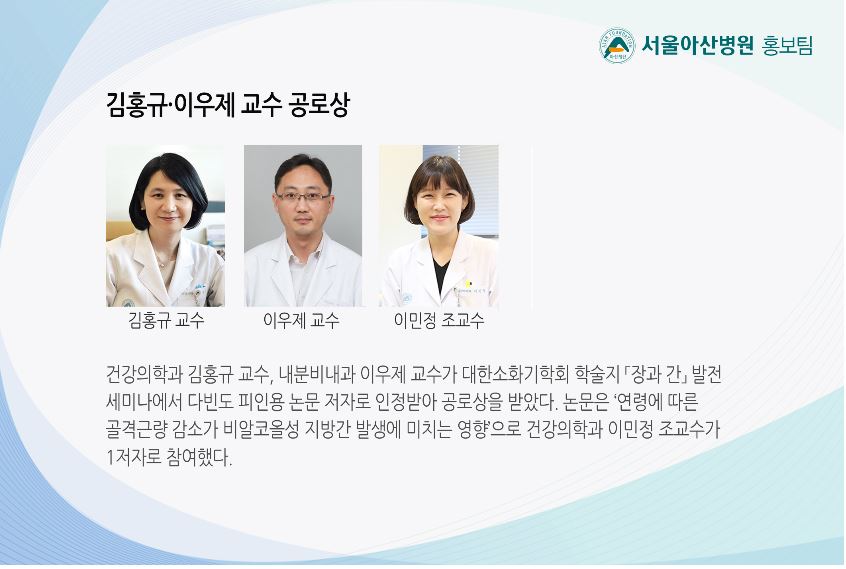 서울아산병원 홍보팀

김홍규·이우제 교수 공로상

김홍규 교수

이우제 교수

이민정 조교수

건강의학과 김홍규 교수, 내분비내과 이우제 교수가 대한소화기학회 학술지 「장과 간」 발전 세미나에서 다빈도 피인용 논문 저자로 인정받아 공로상을 받았다. 논문은 '연령에 따른 골격근량 감소가 비알코올성 지방간 발생에 미치는 영향'으로 건강의학과 이민정 조교수가 1저자로 참여했다.